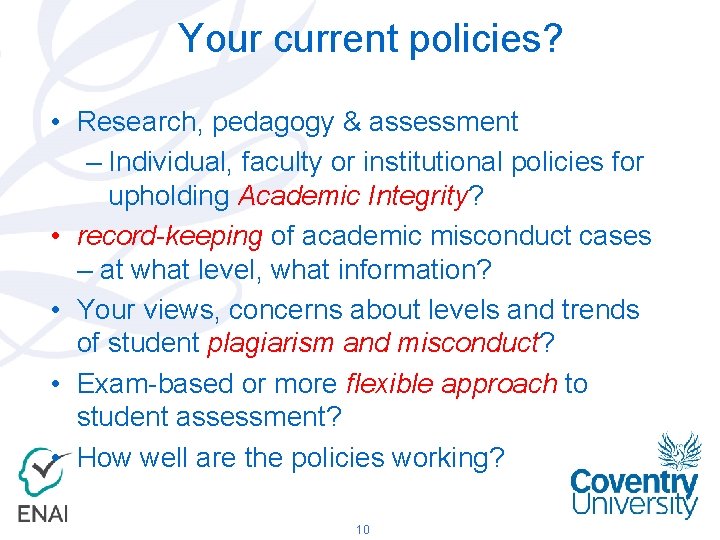 Your current policies?

• Research, pedagogy & assessment
– Individual, faculty or institutional policies for upholding Academic Integrity?

• record-keeping of academic misconduct cases – at what level, what information?

• Your views, concerns about levels and trends of student plagiarism and misconduct?

• Exam-based or more flexible approach to student assessment?

• How well are the policies working?

ENAI

Coventry University

10